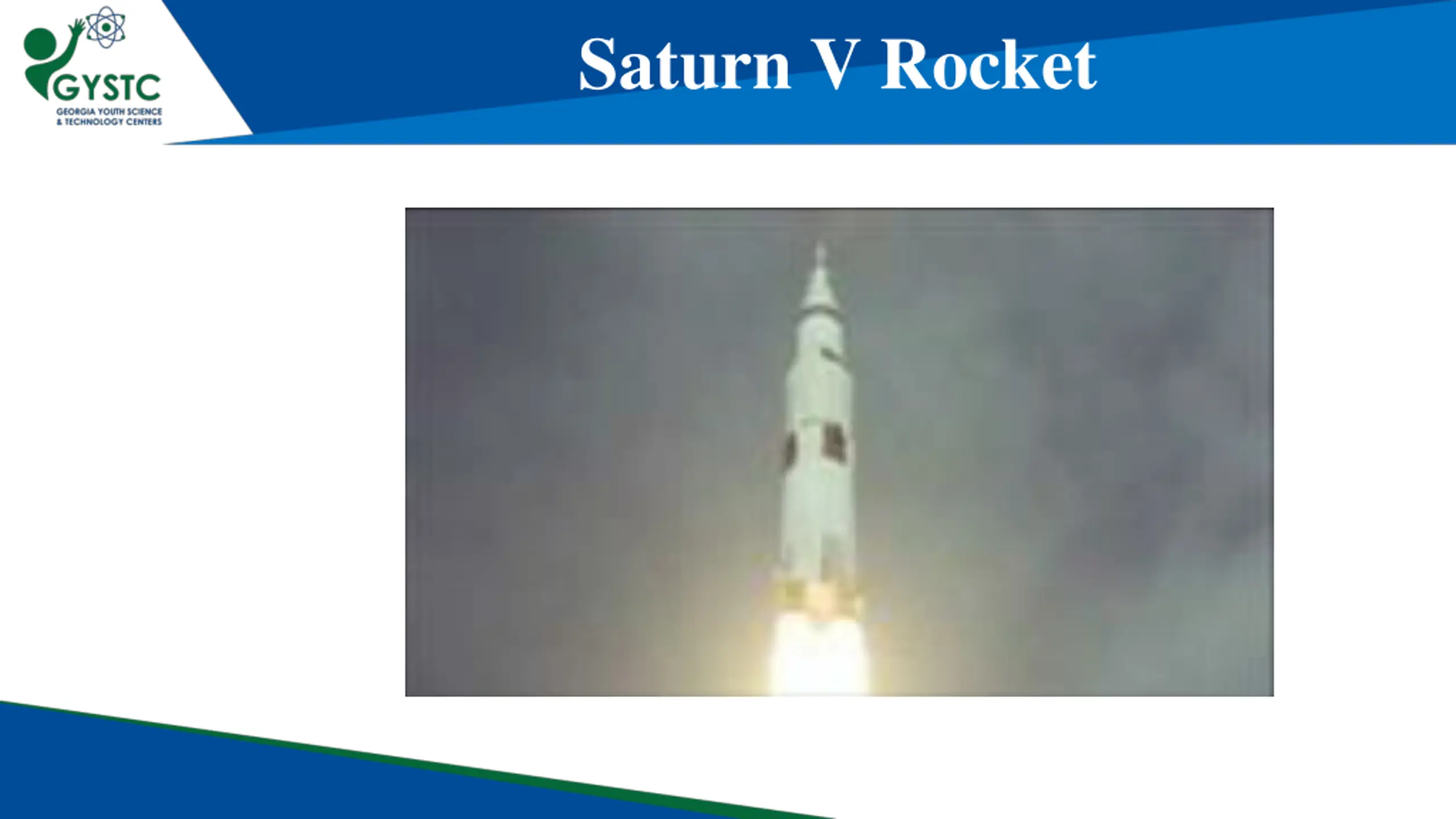 GYSTC
GEORGIA YOUTH SCIENCE & TECHNOLOGY CENTERS

Saturn V Rocket